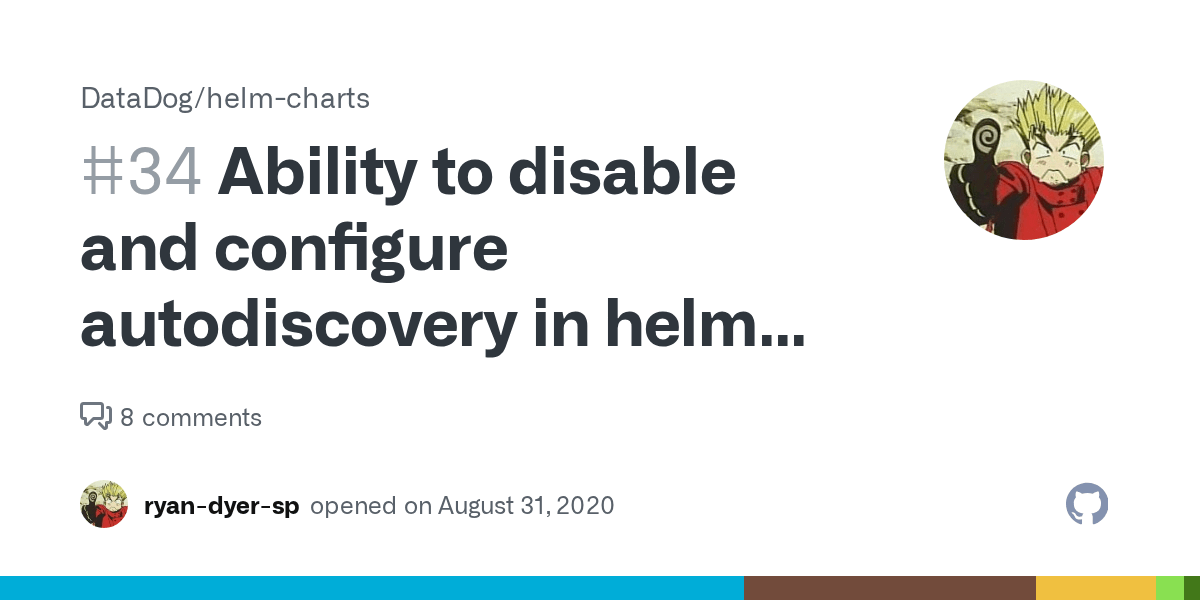 DataDog/helm-charts

#34 Ability to disable and configure autodiscovery in helm...

8 comments

ryan-dyer-sp opened on August 31, 2020